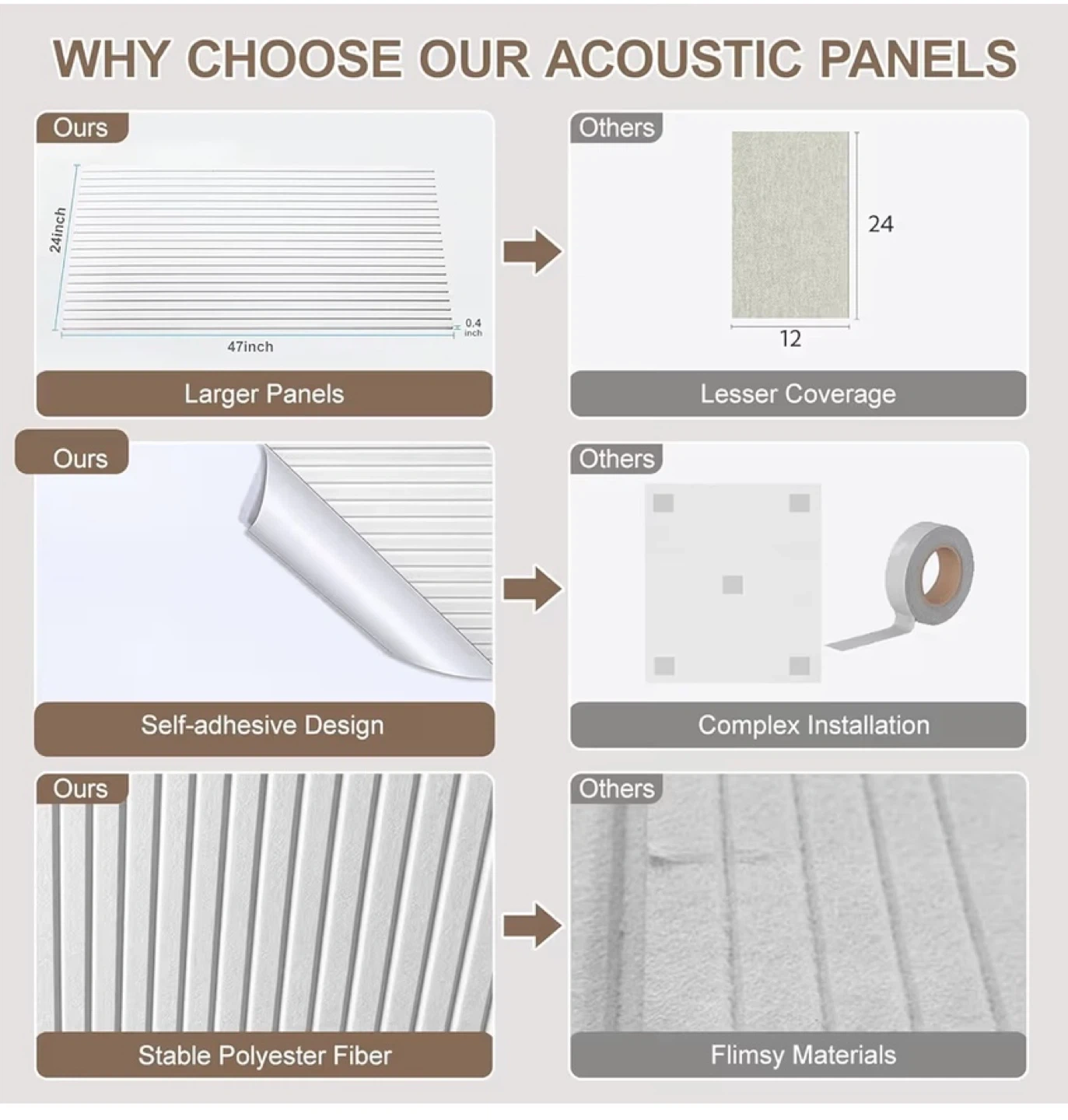 WHY CHOOSE OUR ACOUSTIC PANELS

Ours

24inch

47inch

0.4 inch

Larger Panels

Others

24

12

Lesser Coverage

Ours

Self-adhesive Design

Others

Complex Installation

Ours

Stable Polyester Fiber

Others

Flimsy Materials